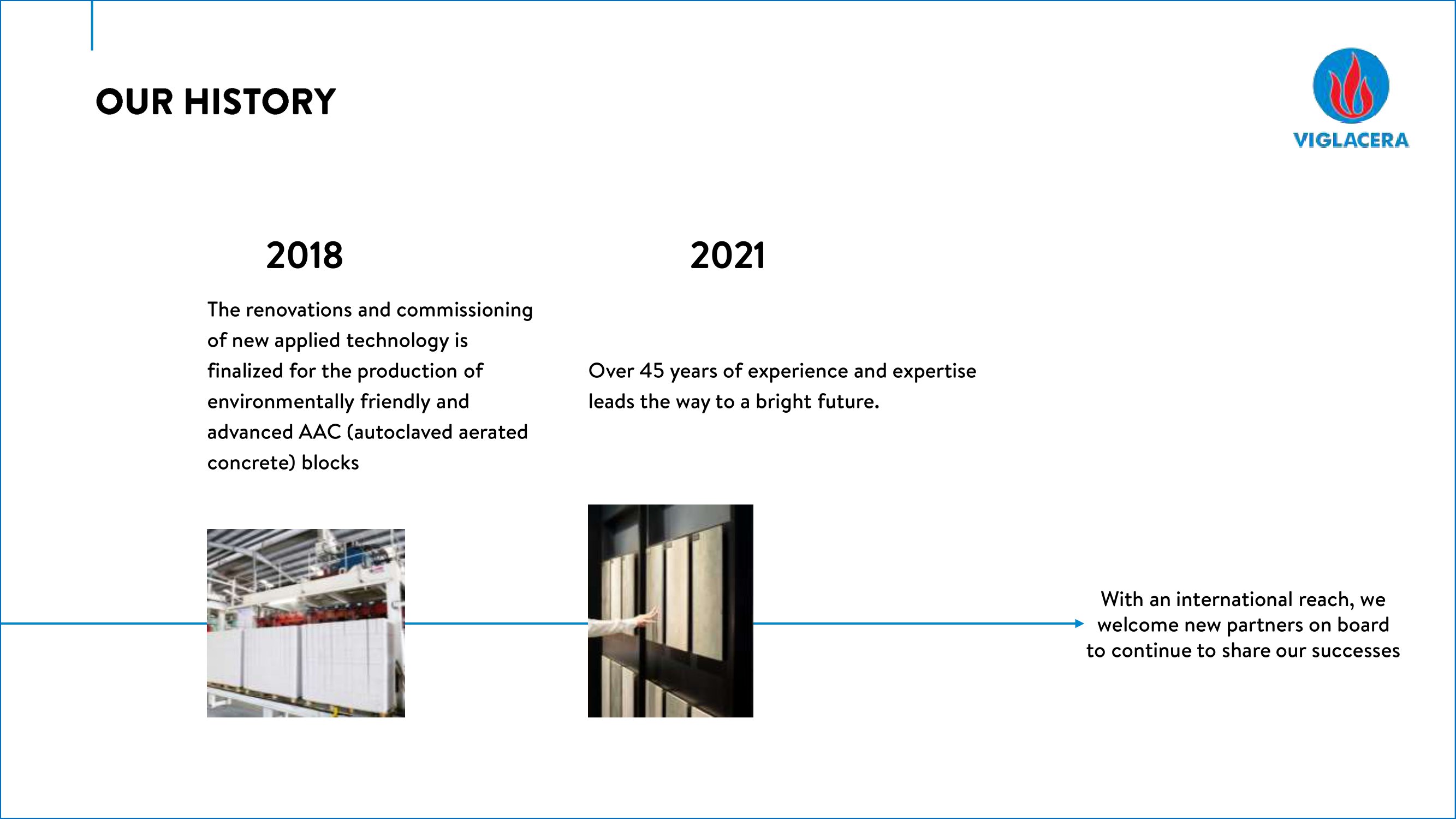 OUR HISTORY

VIGLACERA

2018

The renovations and commissioning of new applied technology is finalized for the production of environmentally friendly and advanced AAC (autoclaved aerated concrete) blocks

2021

Over 45 years of experience and expertise leads the way to a bright future.

With an international reach, we welcome new partners on board to continue to share our successes